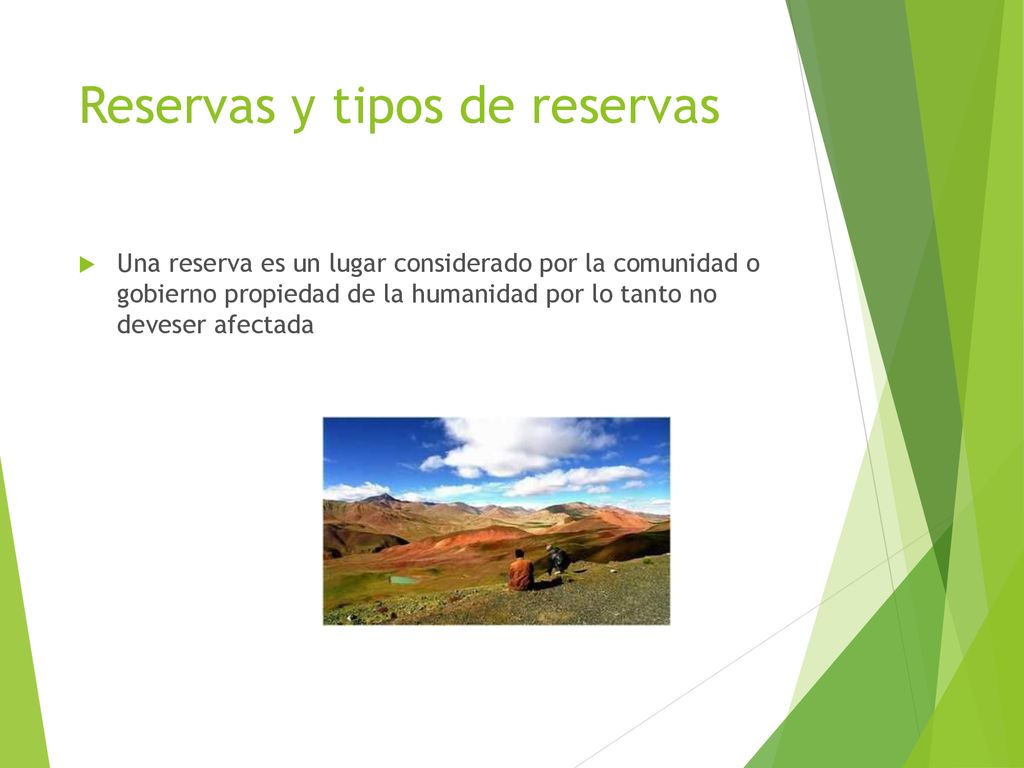 Reservas y tipos de reservas

Una reserva es un lugar considerado por la comunidad o gobierno propiedad de la humanidad por lo tanto no deveser afectada